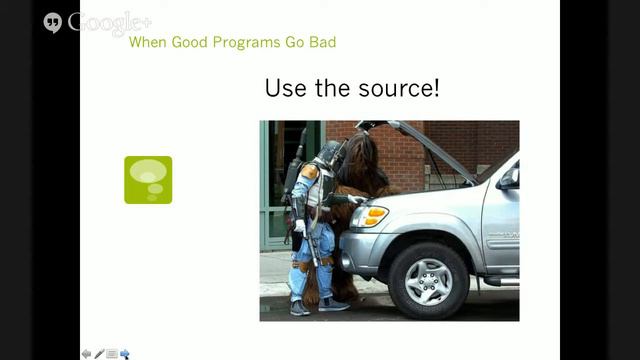 Google+

When Good Programs Go Bad

Use the source!